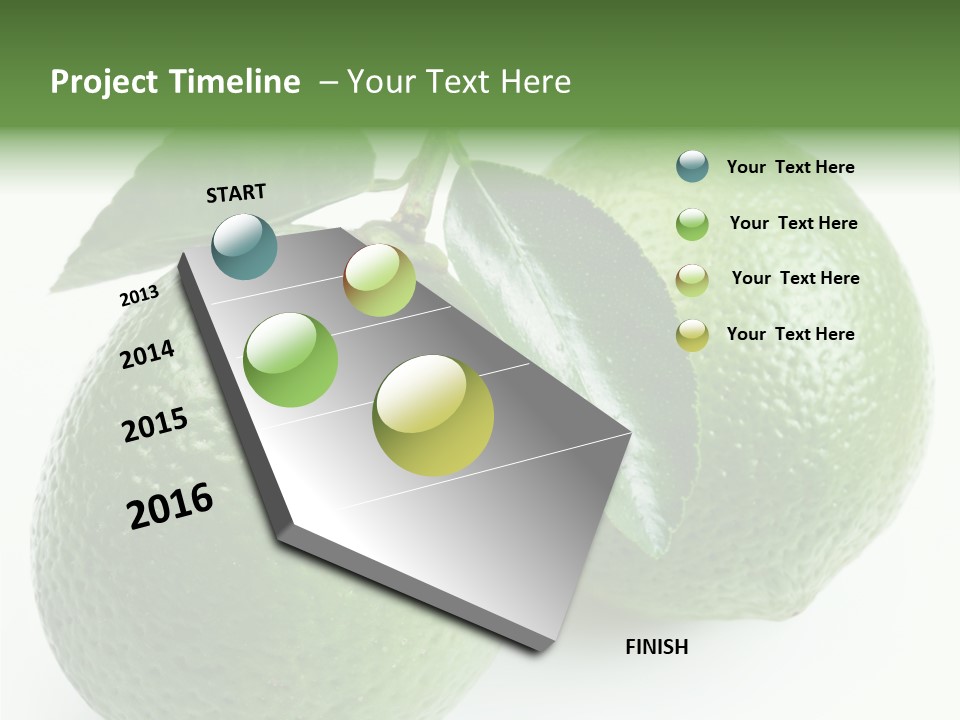 Project Timeline – Your Text Here

START

2013

2014

2015

2016

FINISH

Your Text Here

Your Text Here

Your Text Here

Your Text Here